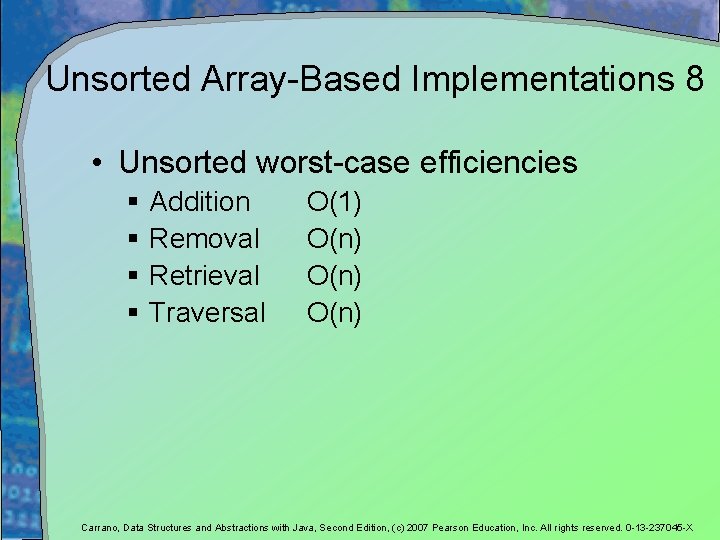 Unsorted Array-Based Implementations 8

• Unsorted worst-case efficiencies
▪ Addition O(1)
▪ Removal O(n)
▪ Retrieval O(n)
▪ Traversal O(n)

Carrano, Data Structures and Abstractions with Java, Second Edition, (c) 2007 Pearson Education, Inc. All rights reserved. 0-13-237045-X